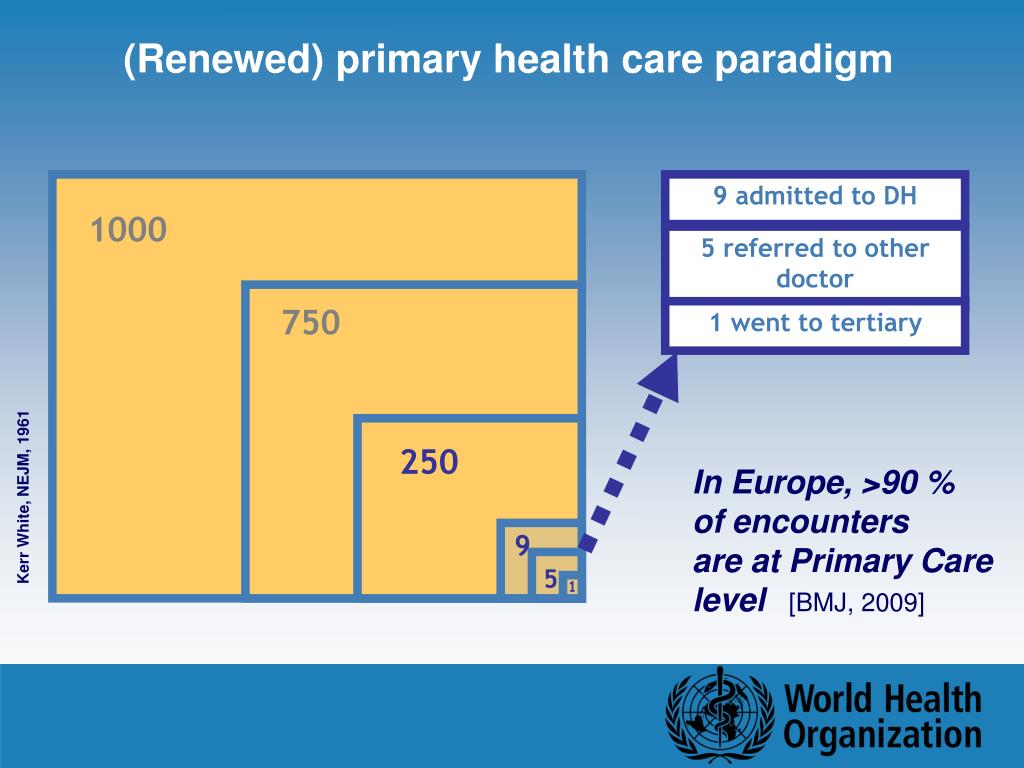 (Renewed) primary health care paradigm

Kerr White, NEJM, 1961

1000

750

250

9

5

1

9 admitted to DH

5 referred to other doctor

1 went to tertiary

In Europe, >90 % of encounters are at Primary Care level [BMJ, 2009]

World Health Organization